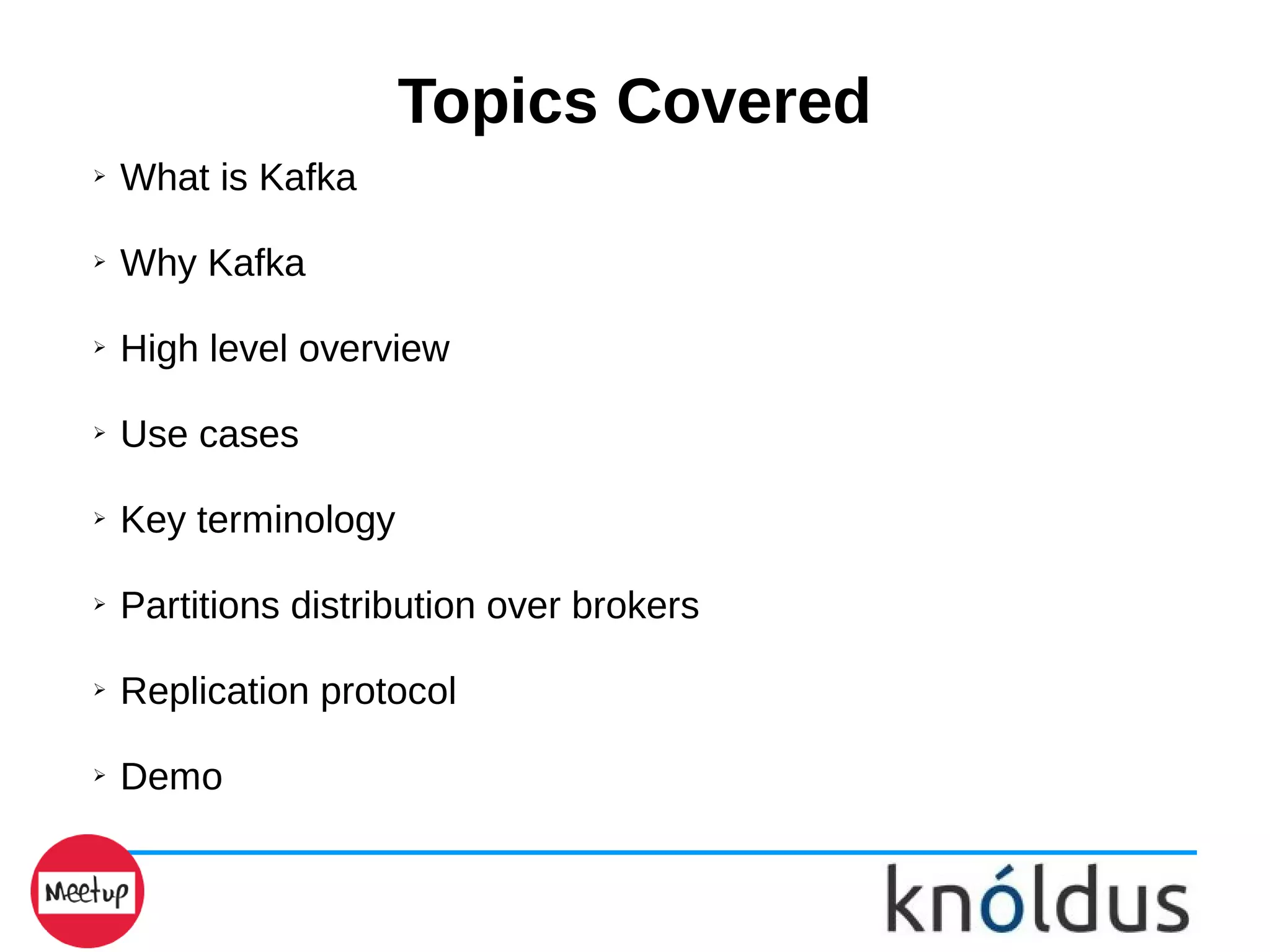 Topics Covered

➢ What is Kafka

➢ Why Kafka

➢ High level overview

➢ Use cases

➢ Key terminology

➢ Partitions distribution over brokers

➢ Replication protocol

➢ Demo

Meetup

knóldus